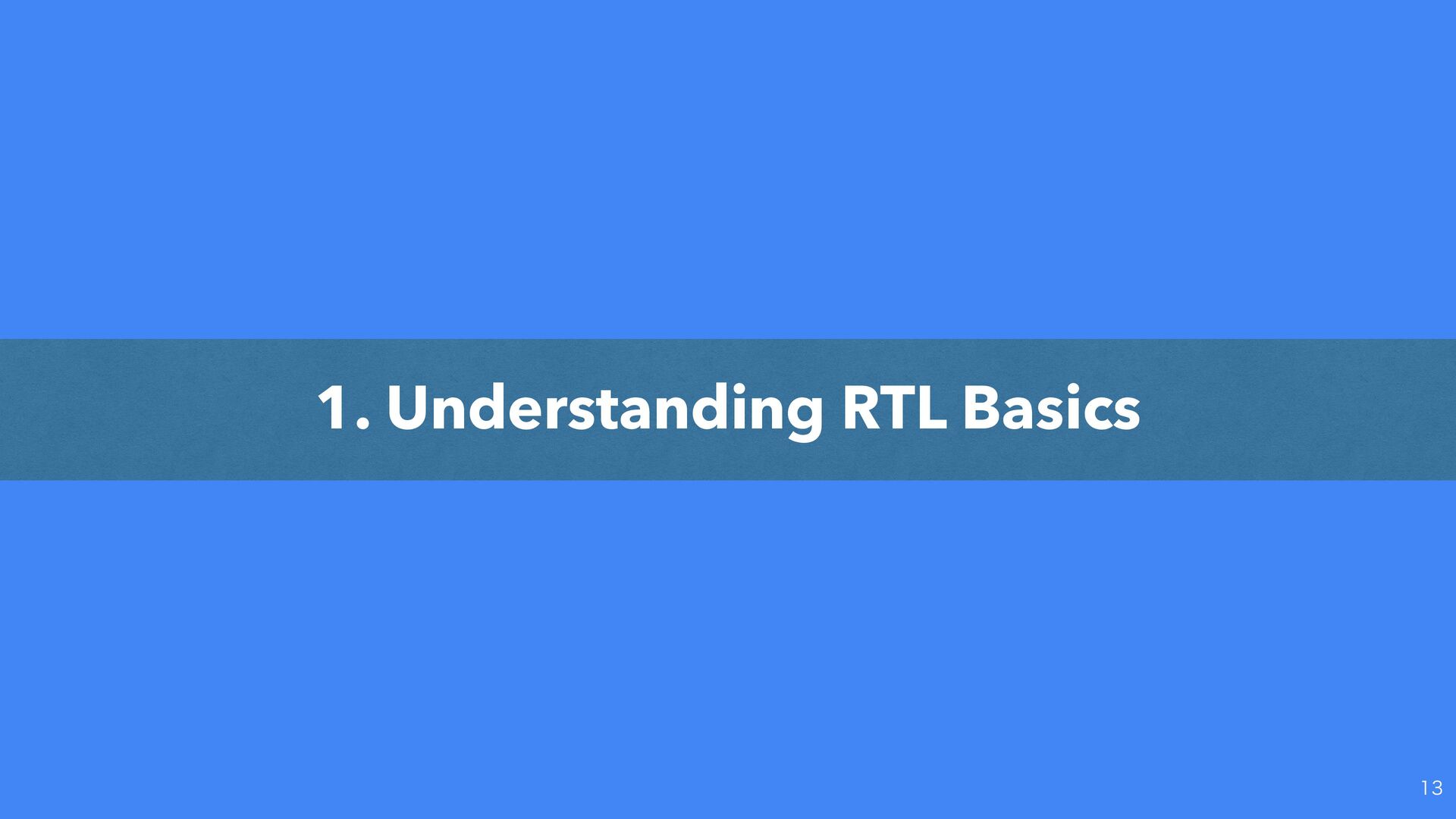 1. Understanding RTL Basics

13